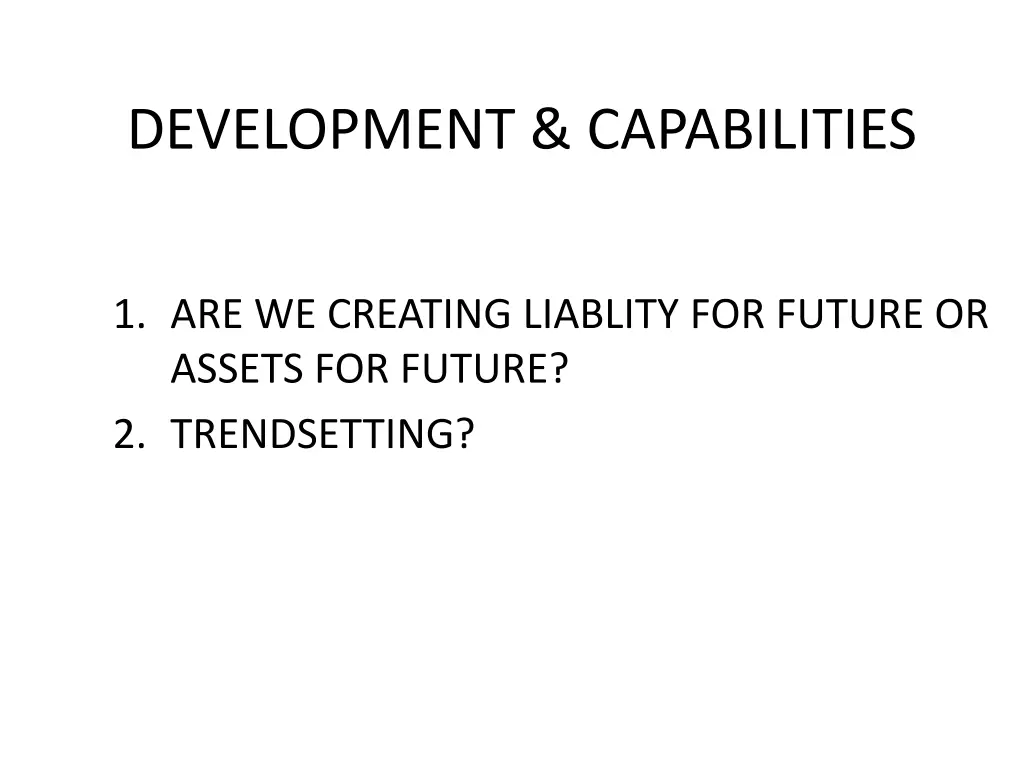 DEVELOPMENT & CAPABILITIES

1. ARE WE CREATING LIABLITY FOR FUTURE OR ASSETS FOR FUTURE?
2. TRENDSETTING?